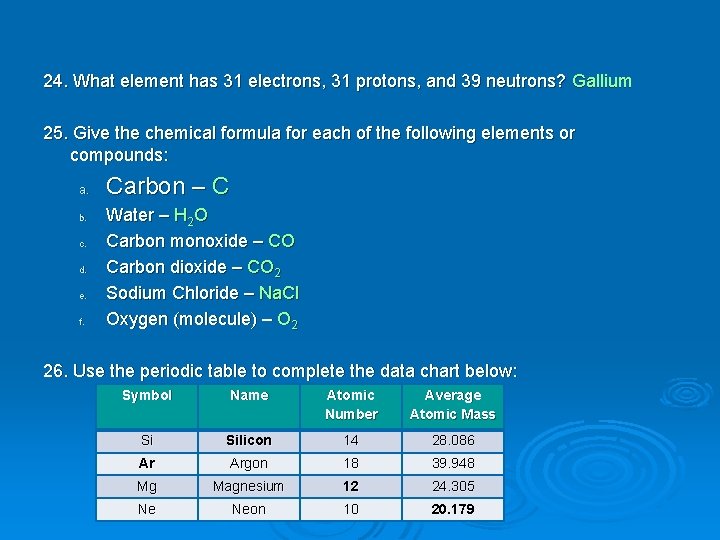 24. What element has 31 electrons, 31 protons, and 39 neutrons? Gallium

25. Give the chemical formula for each of the following elements or compounds:

a. Carbon – C
b. Water – $H_2O$
c. Carbon monoxide – CO
d. Carbon dioxide – $CO_2$
e. Sodium Chloride – NaCl
f. Oxygen (molecule) – $O_2$

26. Use the periodic table to complete the data chart below:

| Symbol | Name | Atomic Number | Average Atomic Mass |
|---|---|---|---|
| Si | Silicon | 14 | 28.086 |
| Ar | Argon | 18 | 39.948 |
| Mg | Magnesium | 12 | 24.305 |
| Ne | Neon | 10 | 20.179 |